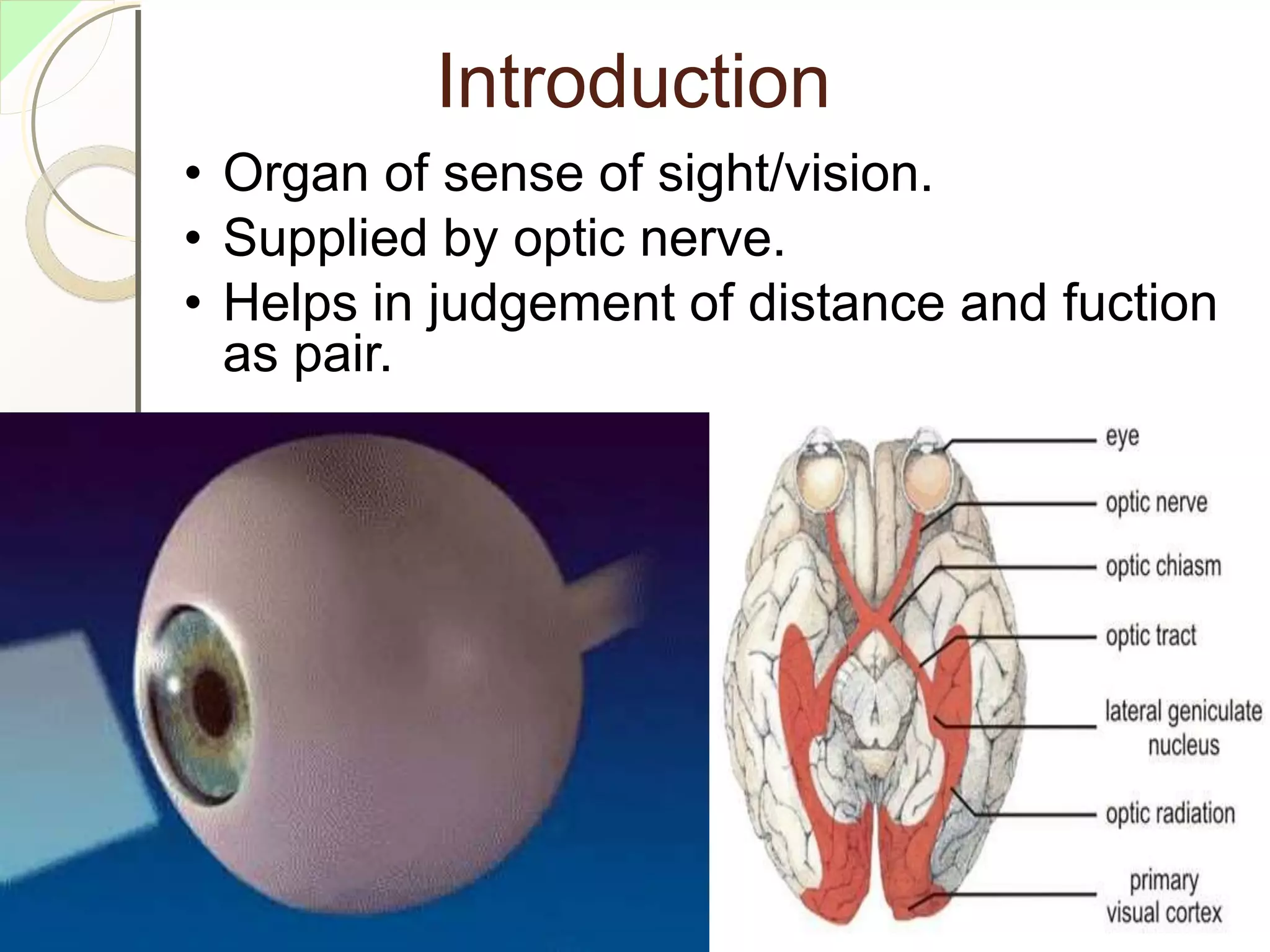 Introduction

• Organ of sense of sight/vision.
• Supplied by optic nerve.
• Helps in judgement of distance and fuction as pair.

eye
optic nerve
optic chiasm
optic tract
lateral geniculate nucleus
optic radiation
primary visual cortex